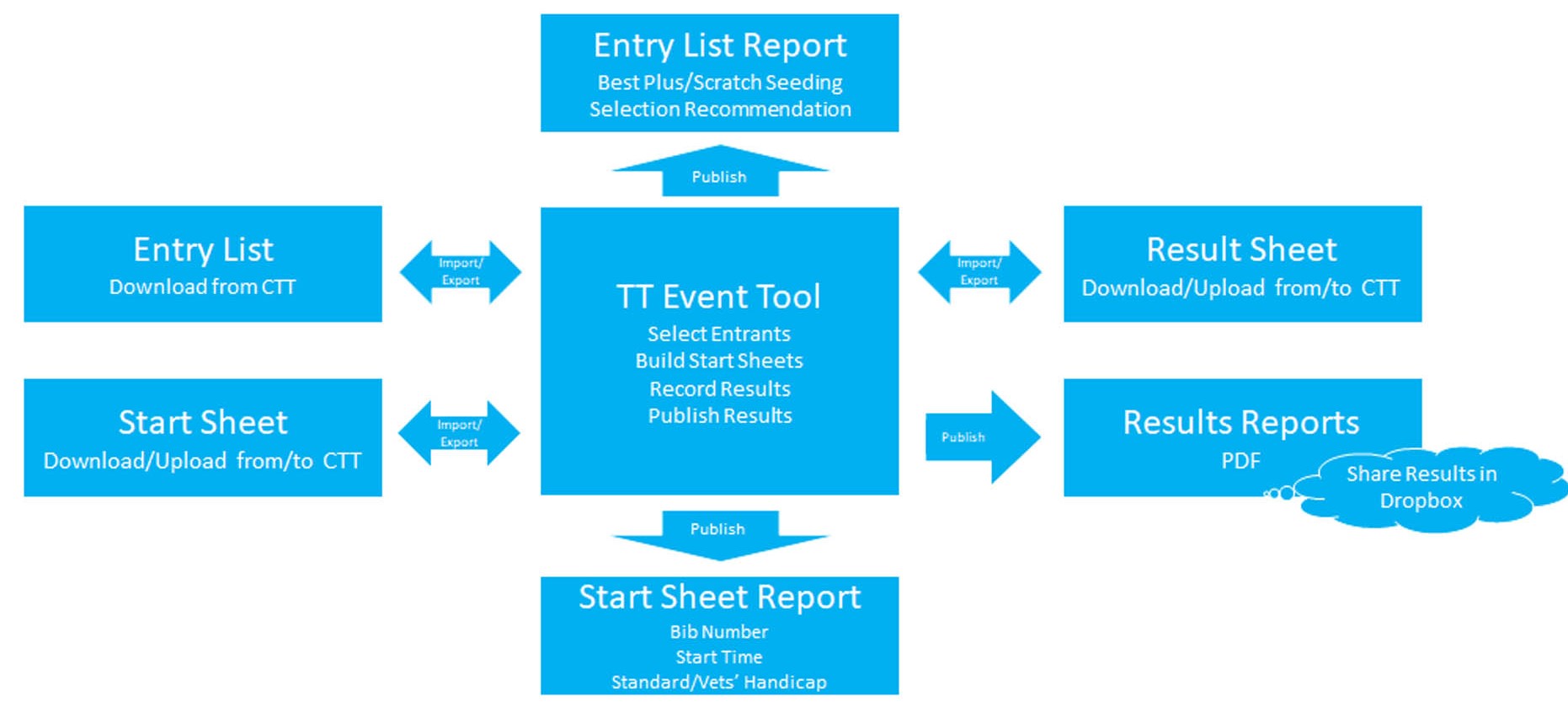 Entry List Report
Best Plus/Scratch Seeding
Selection Recommendation

Publish

Entry List
Download from CTT

Import/
Export

TT Event Tool
Select Entrants
Build Start Sheets
Record Results
Publish Results

Import/
Export

Result Sheet
Download/Upload from/to CTT

Start Sheet
Download/Upload from/to CTT

Import/
Export

Publish

Results Reports
PDF

Share Results in
Dropbox

Publish

Start Sheet Report
Bib Number
Start Time
Standard/Vets' Handicap